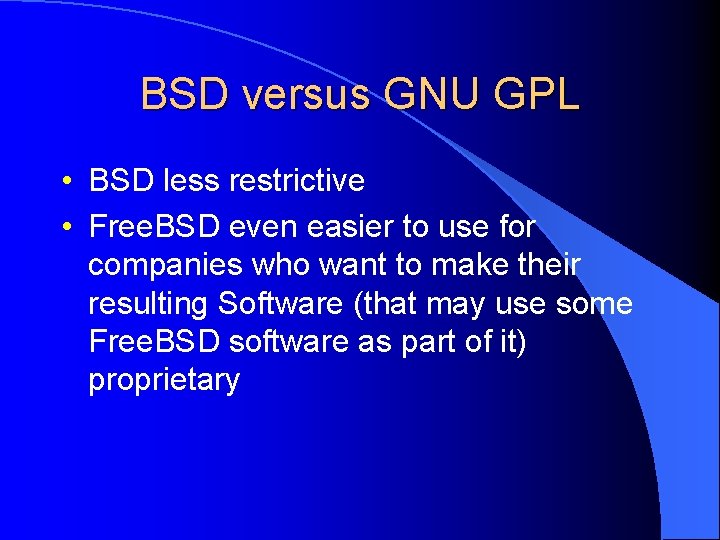 BSD versus GNU GPL

• BSD less restrictive
• FreeBSD even easier to use for companies who want to make their resulting Software (that may use some FreeBSD software as part of it) proprietary